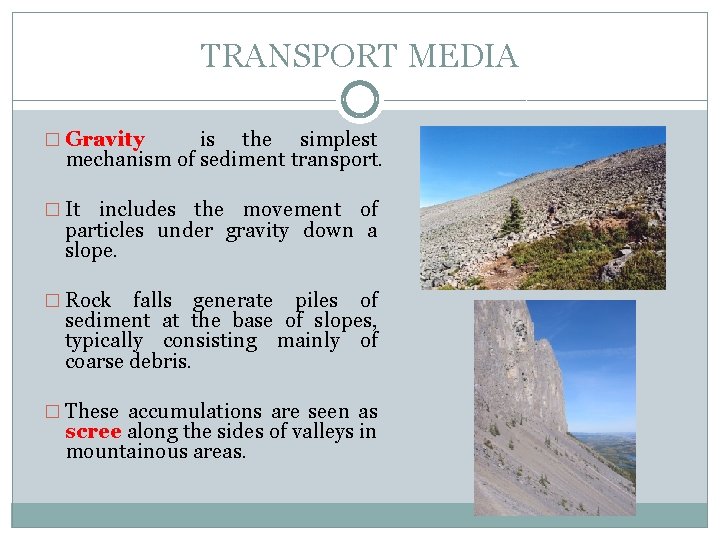 TRANSPORT MEDIA

□ Gravity is the simplest mechanism of sediment transport.

□ It includes the movement of particles under gravity down a slope.

□ Rock falls generate piles of sediment at the base of slopes, typically consisting mainly of coarse debris.

□ These accumulations are seen as scree along the sides of valleys in mountainous areas.